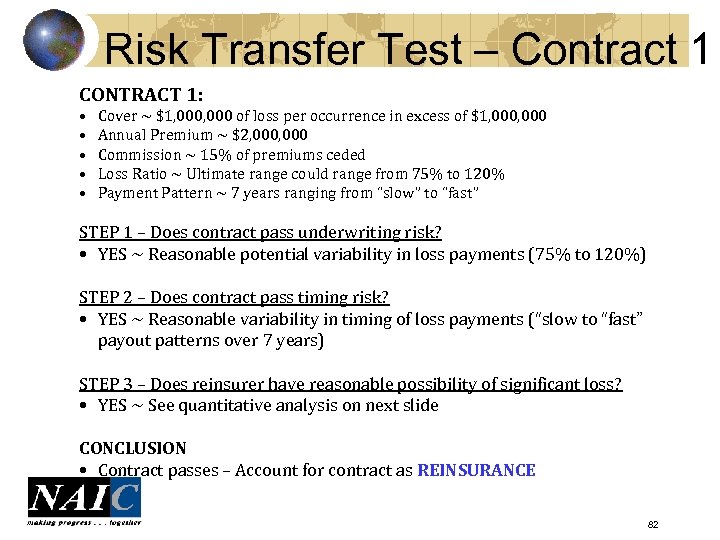 Risk Transfer Test – Contract 1

CONTRACT 1:
• Cover ~ \$1,000,000 of loss per occurrence in excess of \$1,000,000
• Annual Premium ~ \$2,000,000
• Commission ~ 15% of premiums ceded
• Loss Ratio ~ Ultimate range could range from 75% to 120%
• Payment Pattern ~ 7 years ranging from "slow" to "fast"

STEP 1 – Does contract pass underwriting risk?
• YES ~ Reasonable potential variability in loss payments (75% to 120%)

STEP 2 – Does contract pass timing risk?
• YES ~ Reasonable variability in timing of loss payments ("slow to "fast" payout patterns over 7 years)

STEP 3 – Does reinsurer have reasonable possibility of significant loss?
• YES ~ See quantitative analysis on next slide

CONCLUSION
• Contract passes – Account for contract as REINSURANCE

NAIC
making progress . . . together

82